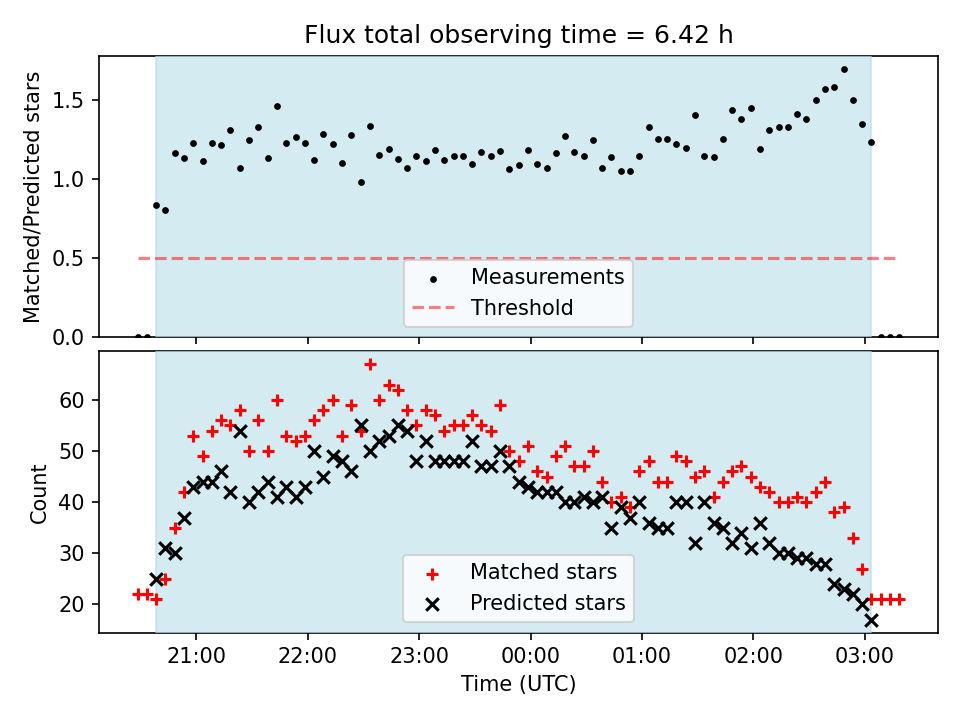 Flux total observing time = 6.42 h

Matched/Predicted stars

1.5
1.0
0.5
0.0

Measurements
Threshold

Count

60
50
40
30
20

Matched stars
Predicted stars

21:00
22:00
23:00
00:00
01:00
02:00
03:00

Time (UTC)